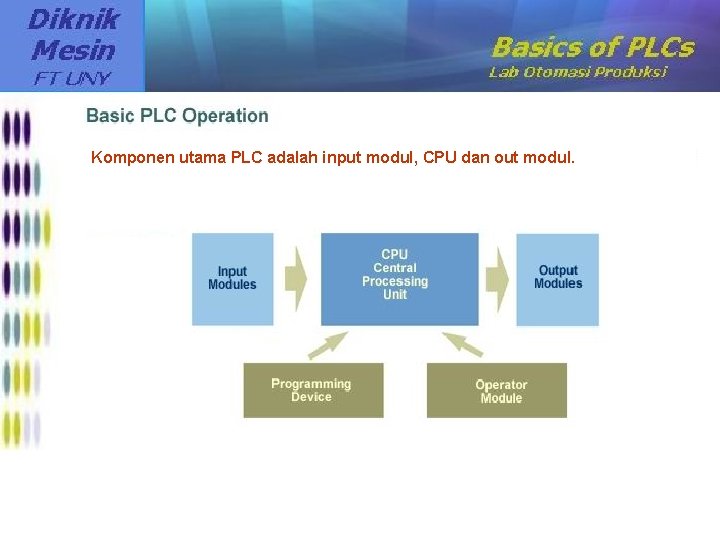 Diknik
Mesin
FT UNY

Basics of PLCs
Lab Otomasi Produksi

Basic PLC Operation

Komponen utama PLC adalah input modul, CPU dan out modul.

Input Modules

CPU Central Processing Unit

Output Modules

Programming Device

Operator Module